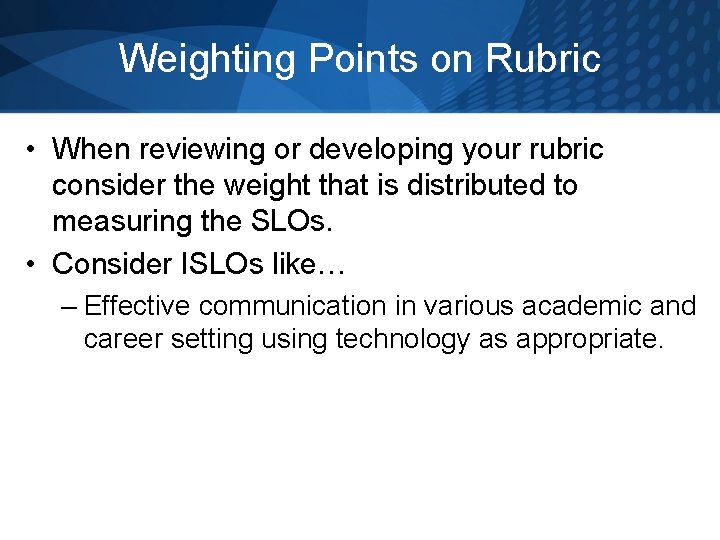 Weighting Points on Rubric

• When reviewing or developing your rubric consider the weight that is distributed to measuring the SLOs.

• Consider ISLOs like…

– Effective communication in various academic and career setting using technology as appropriate.